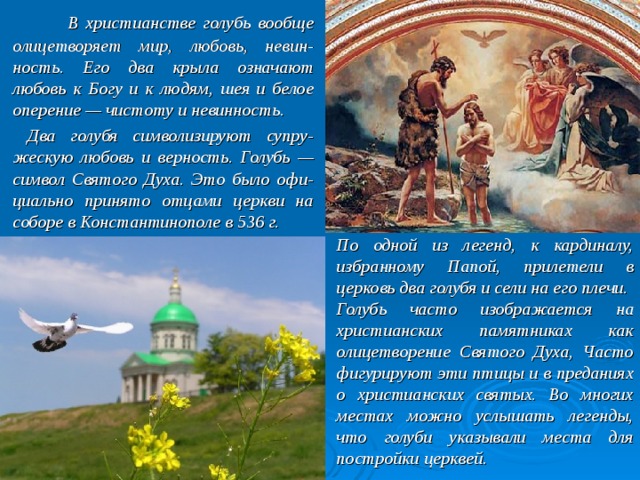 В христианстве голубь вообще олицетворяет мир, любовь, невинность. Его два крыла означают любовь к Богу и к людям, шея и белое оперение — чистоту и невинность.

Два голубя символизируют супружескую любовь и верность. Голубь — символ Святого Духа. Это было официально принято отцами церкви на соборе в Константинополе в 536 г.

По одной из легенд, к кардиналу, избранному Папой, прилетели в церковь два голубя и сели на его плечи. Голубь часто изображается на христианских памятниках как олицетворение Святого Духа, Часто фигурируют эти птицы и в преданиях о христианских святых. Во многих местах можно услышать легенды, что голуби указывали места для постройки церквей.